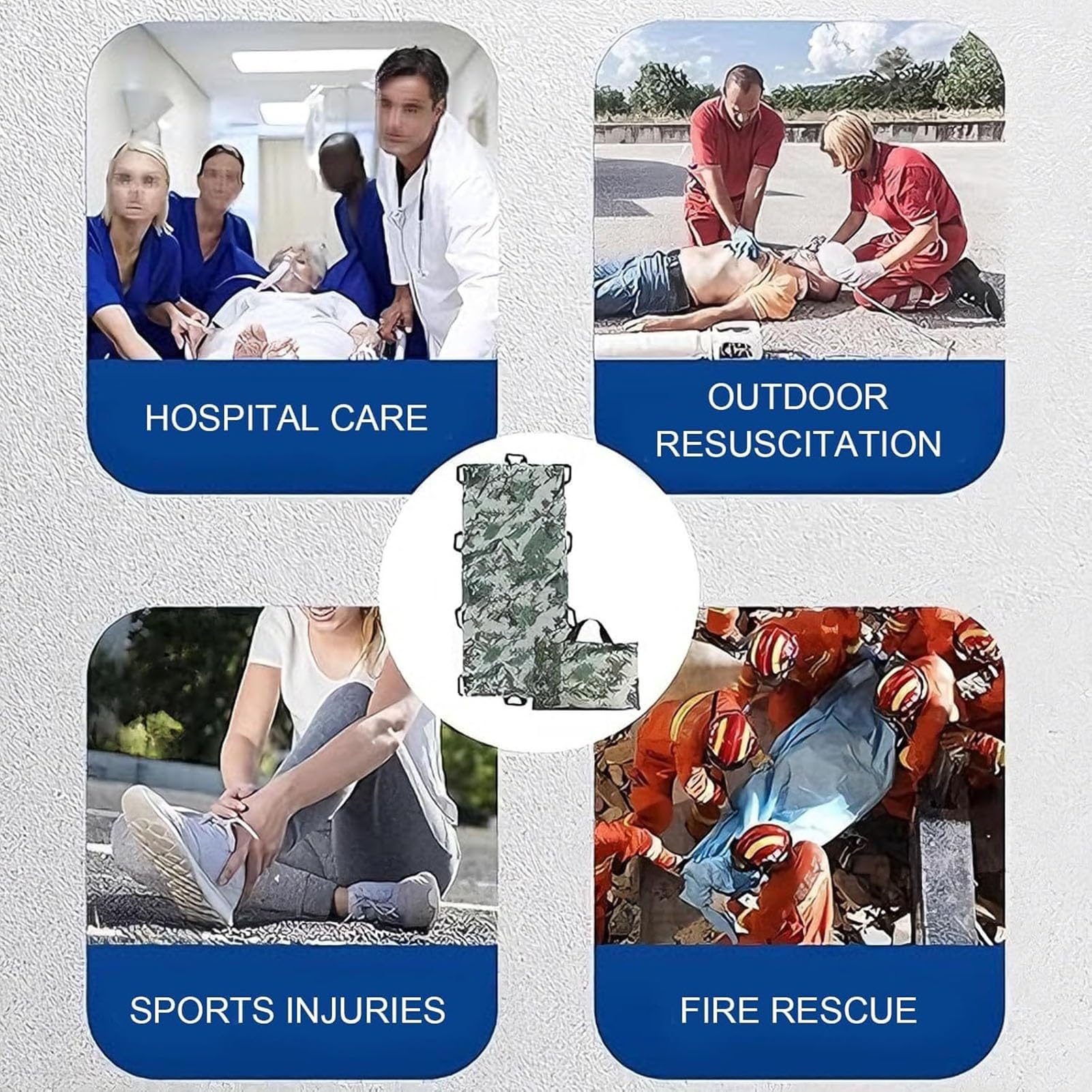 HOSPITAL CARE

OUTDOOR RESUSCITATION

SPORTS INJURIES

FIRE RESCUE